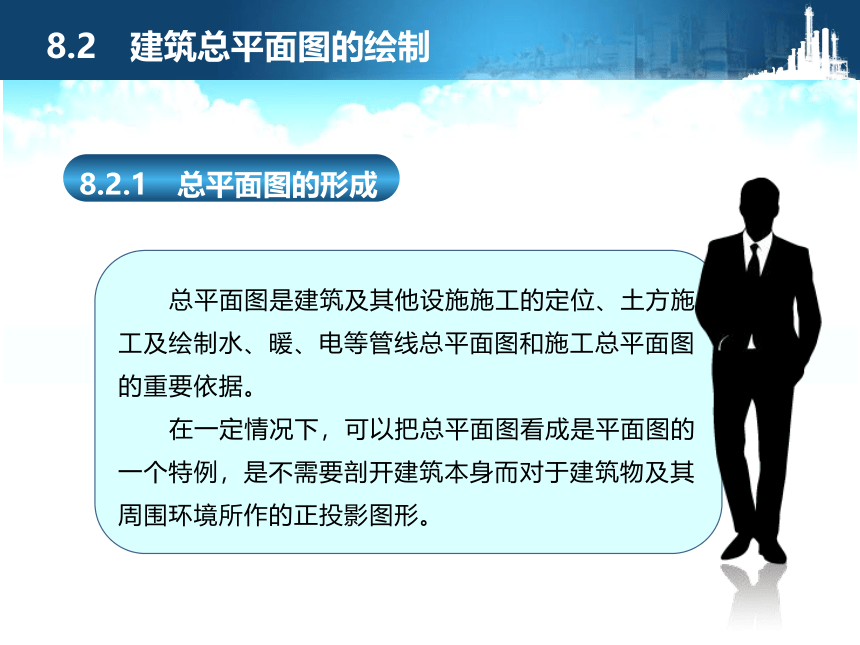 8.2 建筑总平面图的绘制

8.2.1 总平面图的形成

总平面图是建筑及其他设施施工的定位、土方施工及绘制水、暖、电等管线总平面图和施工总平面图的重要依据。

在一定情况下，可以把总平面图看成是平面图的一个特例，是不需要剖开建筑本身而对于建筑物及其周围环境所作的正投影图形。